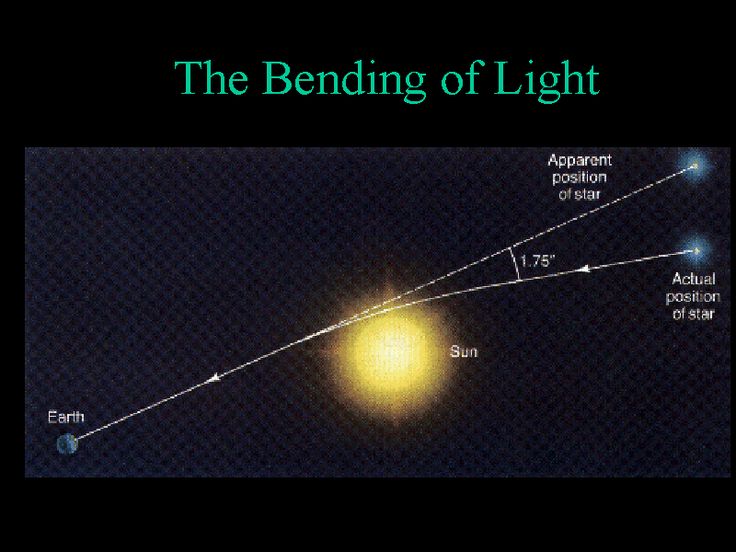 The Bending of Light

Apparent position of star

1.75"

Actual position of star

Sun

Earth